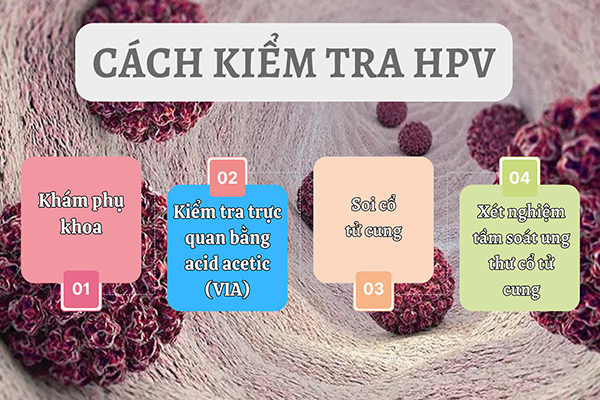 CÁCH KIỂM TRA HPV

Khám phụ khoa

01

02

Kiểm tra trực quan bằng acid acetic (VIA)

Soi cổ tử cung

03

04

Xét nghiệm tầm soát ung thư cổ tử cung